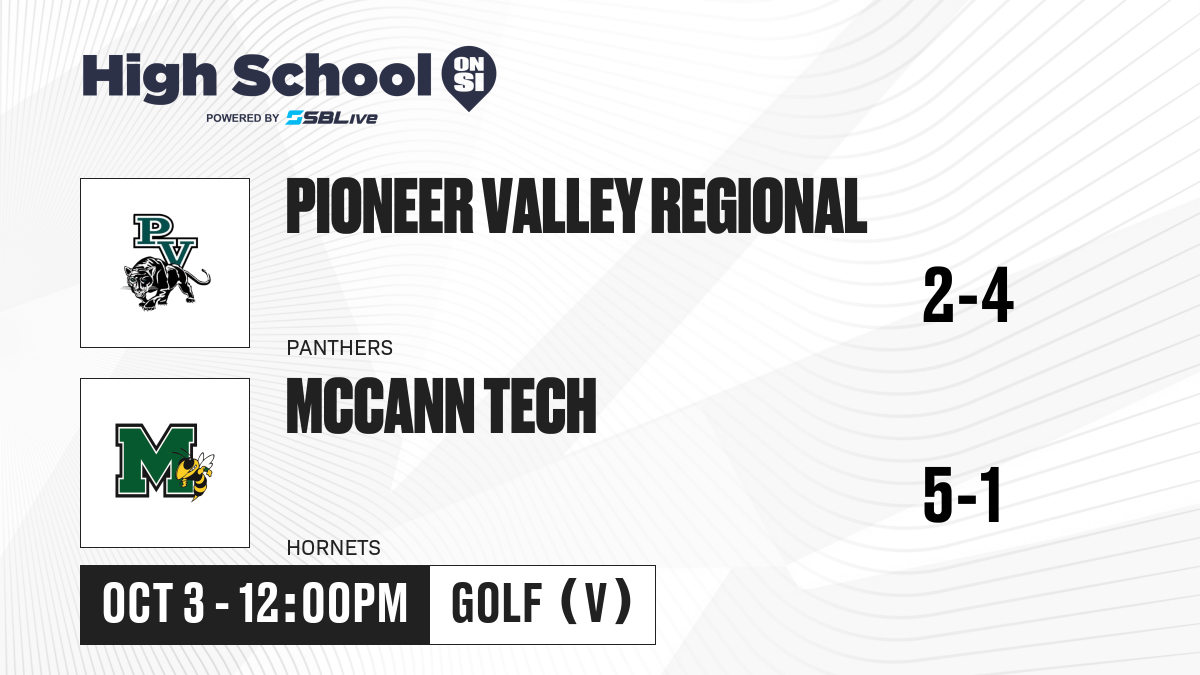 High School ON SI
POWERED BY SBLive

PV

PIONEER VALLEY REGIONAL

2-4

PANTHERS

M

MCCANN TECH

5-1

HORNETS

OCT 3 - 12:00PM

GOLF (V)